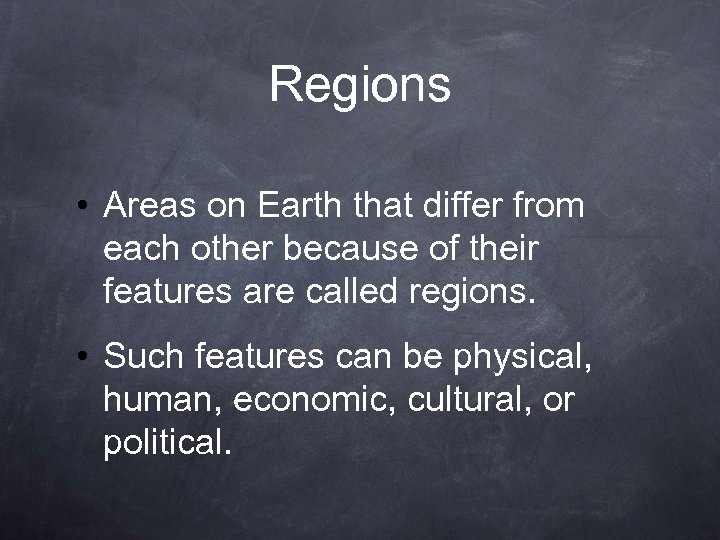 Regions

• Areas on Earth that differ from each other because of their features are called regions.

• Such features can be physical, human, economic, cultural, or political.